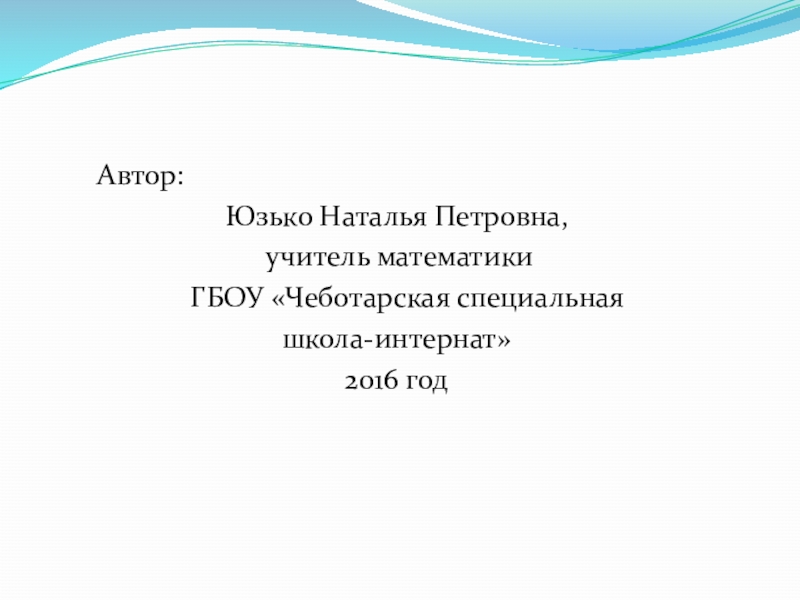 Автор:

Юзько Наталья Петровна,

учитель математики

ГБОУ «Чеботарская специальная школа-интернат»

2016 год